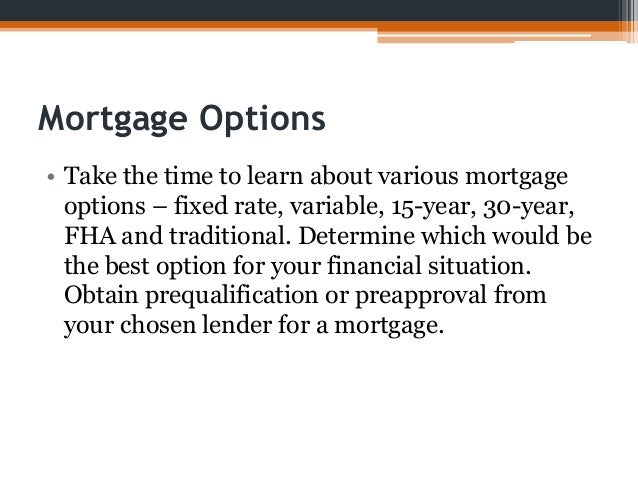 Mortgage Options

• Take the time to learn about various mortgage options – fixed rate, variable, 15-year, 30-year, FHA and traditional. Determine which would be the best option for your financial situation. Obtain prequalification or preapproval from your chosen lender for a mortgage.